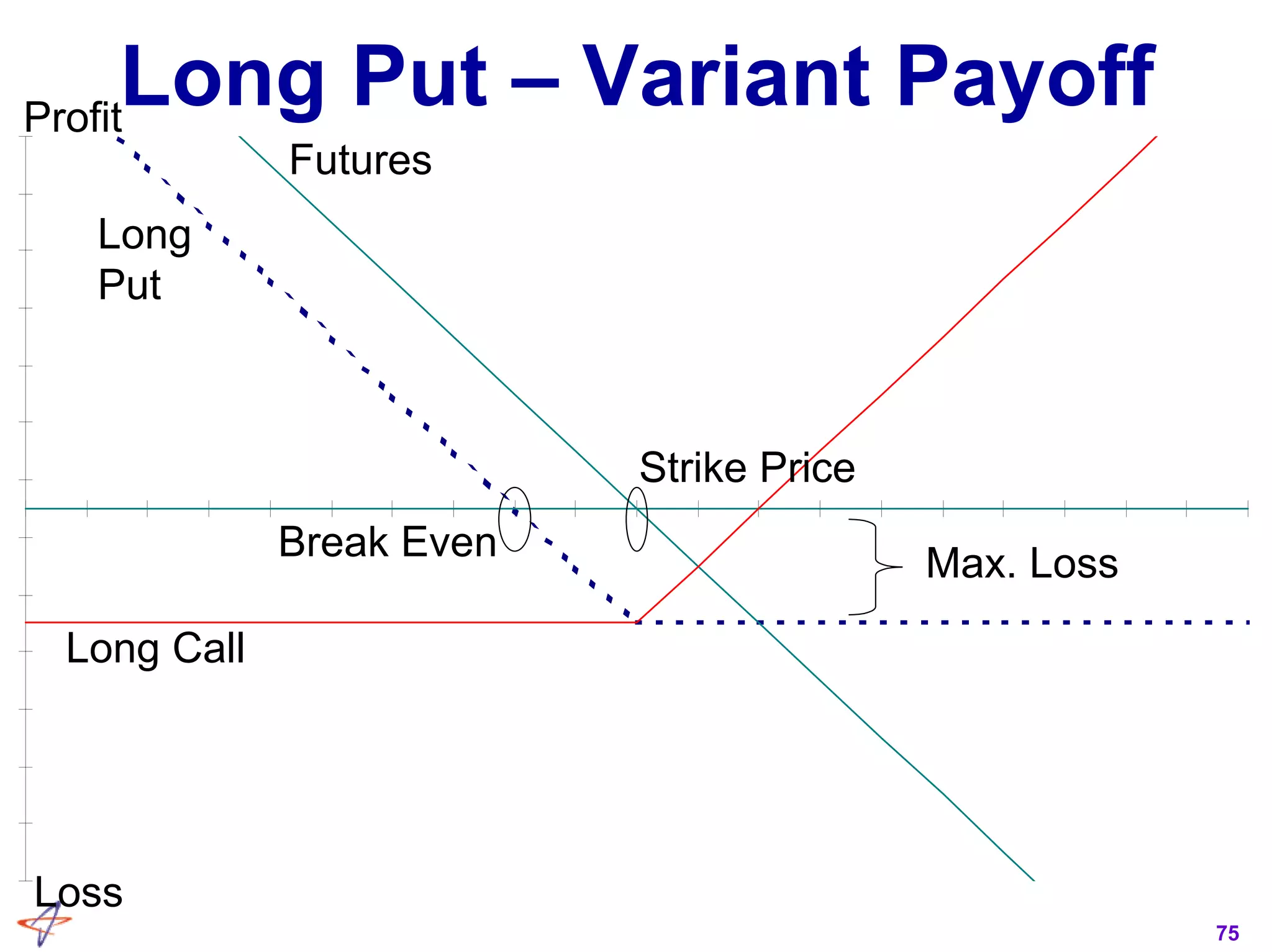 Long Put – Variant Payoff

Profit

Futures

Long Put

Strike Price

Break Even

Max. Loss

Long Call

Loss

75